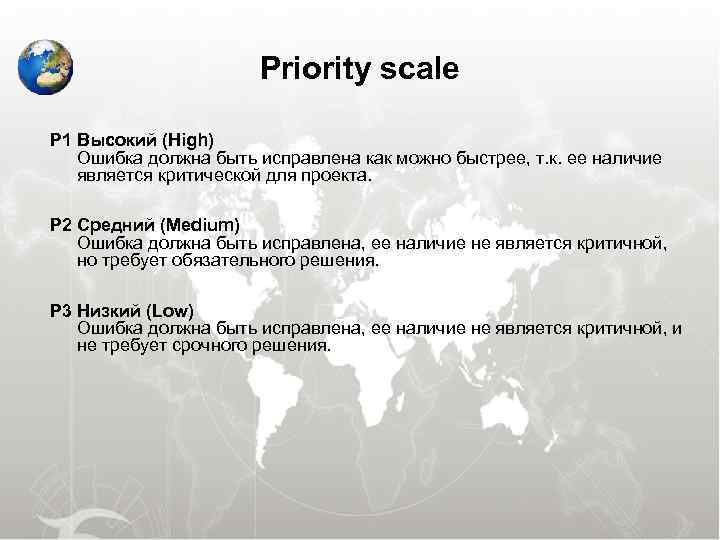 Priority scale

P1 Высокий (High)
Ошибка должна быть исправлена как можно быстрее, т.к. ее наличие является критической для проекта.

P2 Средний (Medium)
Ошибка должна быть исправлена, ее наличие не является критичной, но требует обязательного решения.

P3 Низкий (Low)
Ошибка должна быть исправлена, ее наличие не является критичной, и не требует срочного решения.